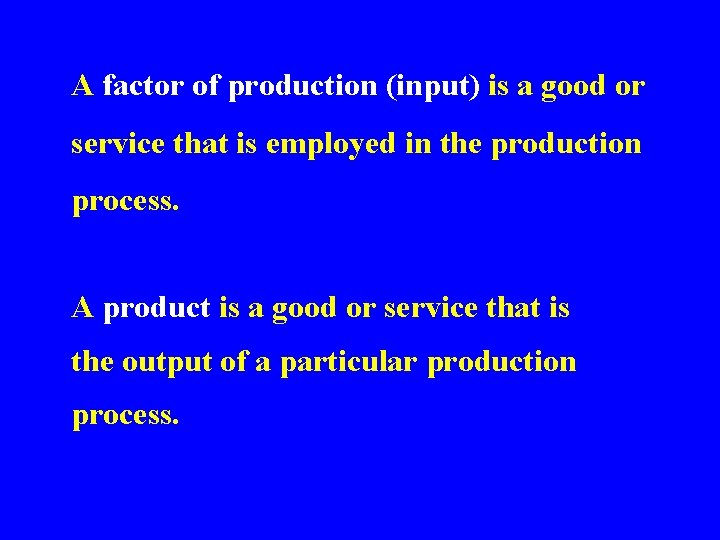 A factor of production (input) is a good or service that is employed in the production process.

A product is a good or service that is the output of a particular production process.